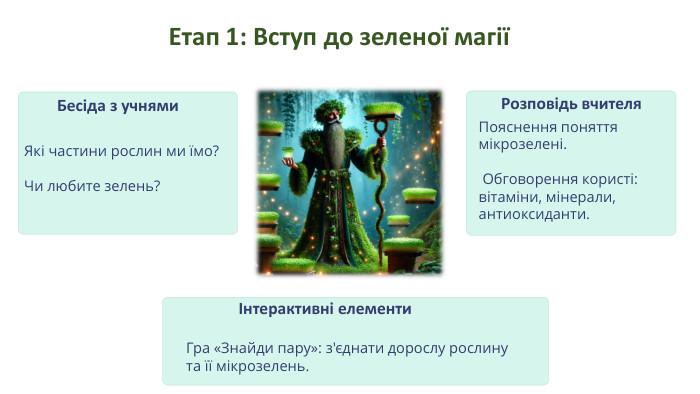 Етап 1: Вступ до зеленої магії

Бесіда з учнями

Які частини рослин ми їмо?

Чи любите зелень?

Розповідь вчителя

Пояснення поняття мікрозелені.

Обговорення користі: вітаміни, мінерали, антиоксиданти.

Інтерактивні елементи

Гра «Знайди пару»: з'єднати дорослу рослину та її мікрозелень.